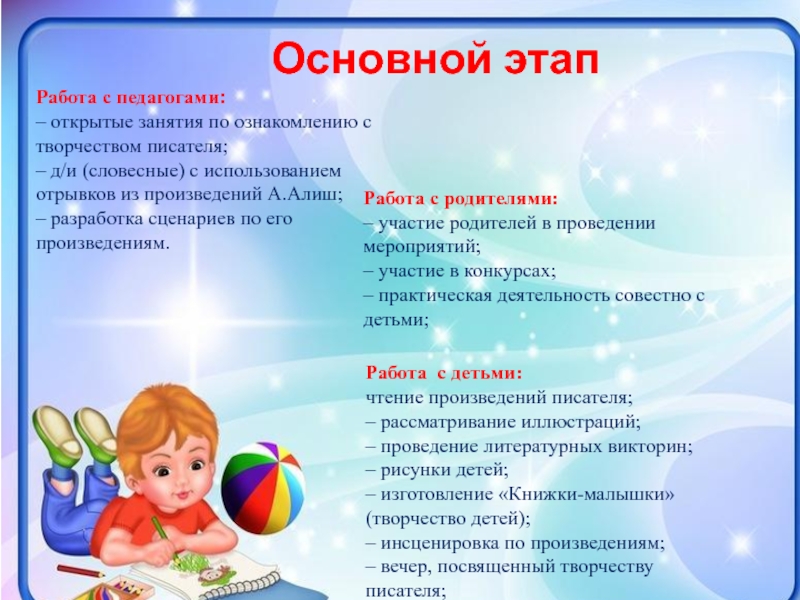 Основной этап

Работа с педагогами:
– открытые занятия по ознакомлению с творчеством писателя;
– д/и (словесные) с использованием отрывков из произведений А.Алиш;
– разработка сценариев по его произведениям.

Работа с родителями:
– участие родителей в проведении мероприятий;
– участие в конкурсах;
– практическая деятельность совестно с детьми;

Работа с детьми:
чтение произведений писателя;
– рассматривание иллюстраций;
– проведение литературных викторин;
– рисунки детей;
– изготовление «Книжки-малышки» (творчество детей);
– инсценировка по произведениям;
– вечер, посвященный творчеству писателя;